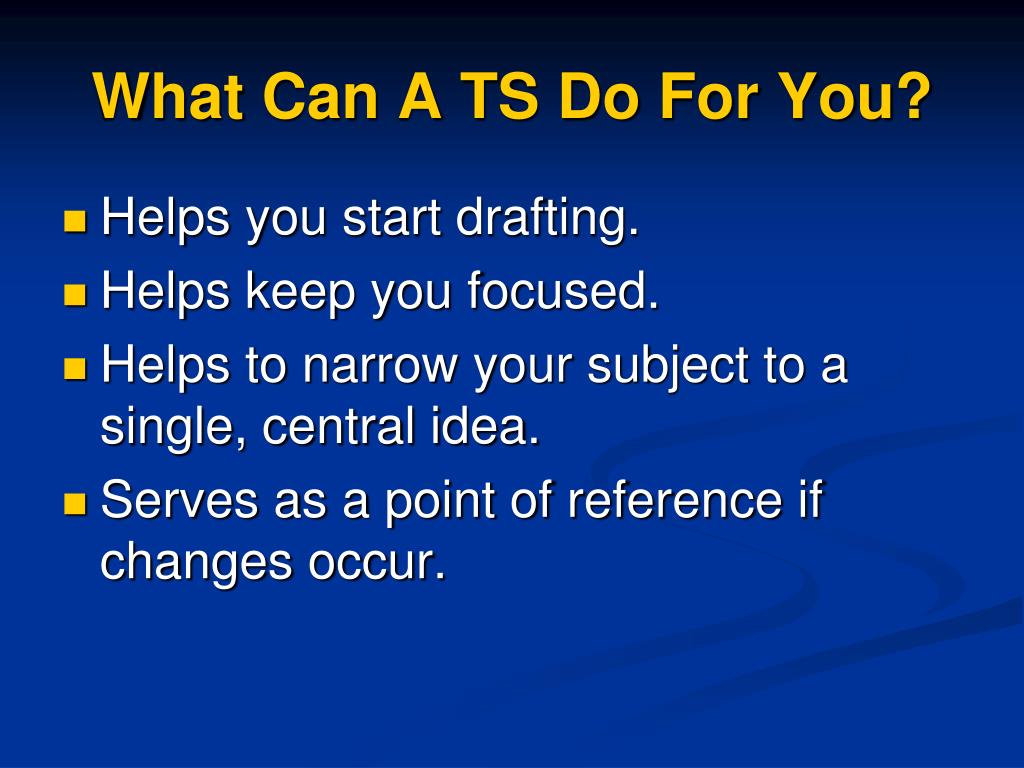 What Can A TS Do For You?

- Helps you start drafting.
- Helps keep you focused.
- Helps to narrow your subject to a single, central idea.
- Serves as a point of reference if changes occur.